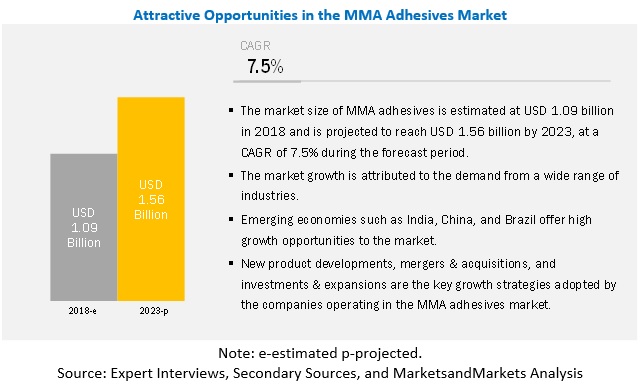 Attractive Opportunities in the MMA Adhesives Market

CAGR
7.5%

USD 1.09 Billion

USD 1.56 Billion

2018-e

2023-p

▪ The market size of MMA adhesives is estimated at USD 1.09 billion in 2018 and is projected to reach USD 1.56 billion by 2023, at a CAGR of 7.5% during the forecast period.

▪ The market growth is attributed to the demand from a wide range of industries.

▪ Emerging economies such as India, China, and Brazil offer high growth opportunities to the market.

▪ New product developments, mergers & acquisitions, and investments & expansions are the key growth strategies adopted by the companies operating in the MMA adhesives market.

Note: e-estimated p-projected.
Source: Expert Interviews, Secondary Sources, and MarketsandMarkets Analysis